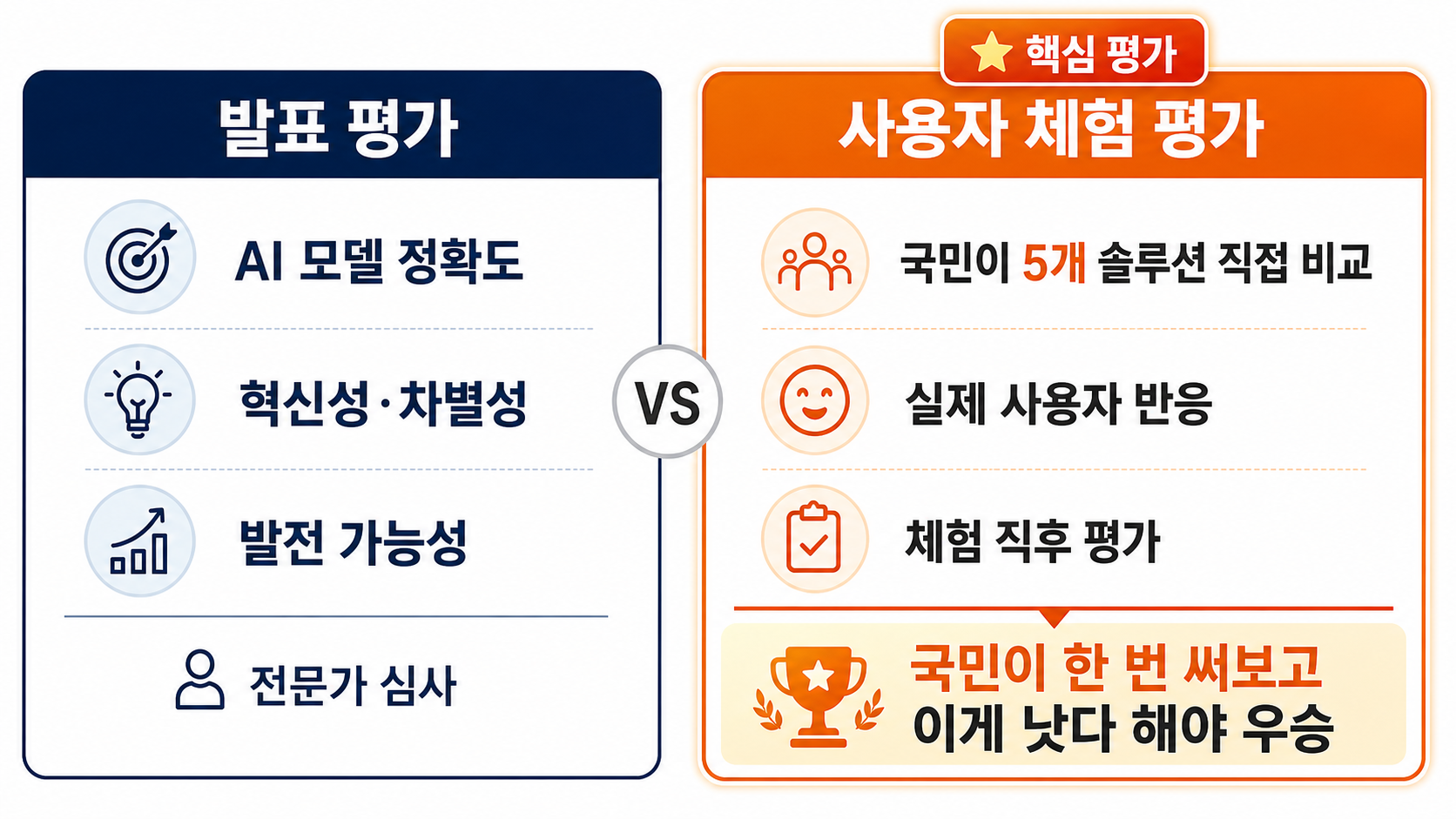 발표 평가

AI 모델 정확도

혁신성·차별성

발전 가능성

전문가 심사

VS

핵심 평가

사용자 체험 평가

국민이 5개 솔루션 직접 비교

실제 사용자 반응

체험 직후 평가

국민이 한 번 써보고
이게 낫다 해야 우승